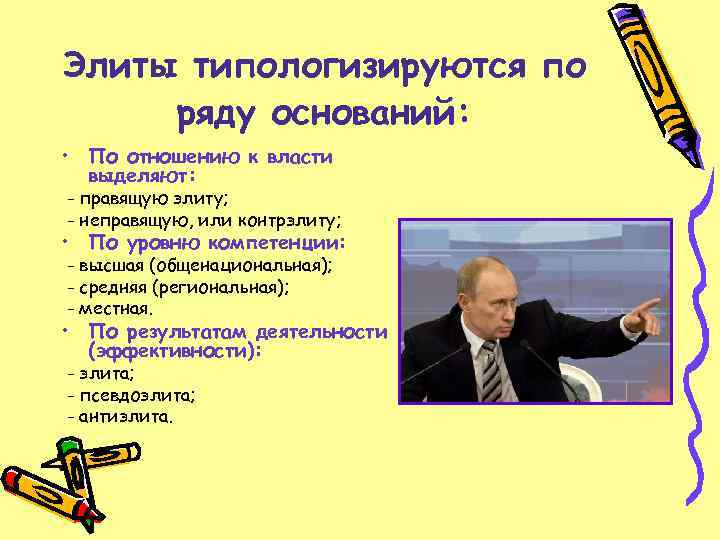 Элиты типологизируются по ряду оснований:

• По отношению к власти выделяют:
- правящую элиту;
- неправящую, или контрэлиту;
• По уровню компетенции:
- высшая (общенациональная);
- средняя (региональная);
- местная.
• По результатам деятельности (эффективности):
- элита;
- псевдоэлита;
- антиэлита.